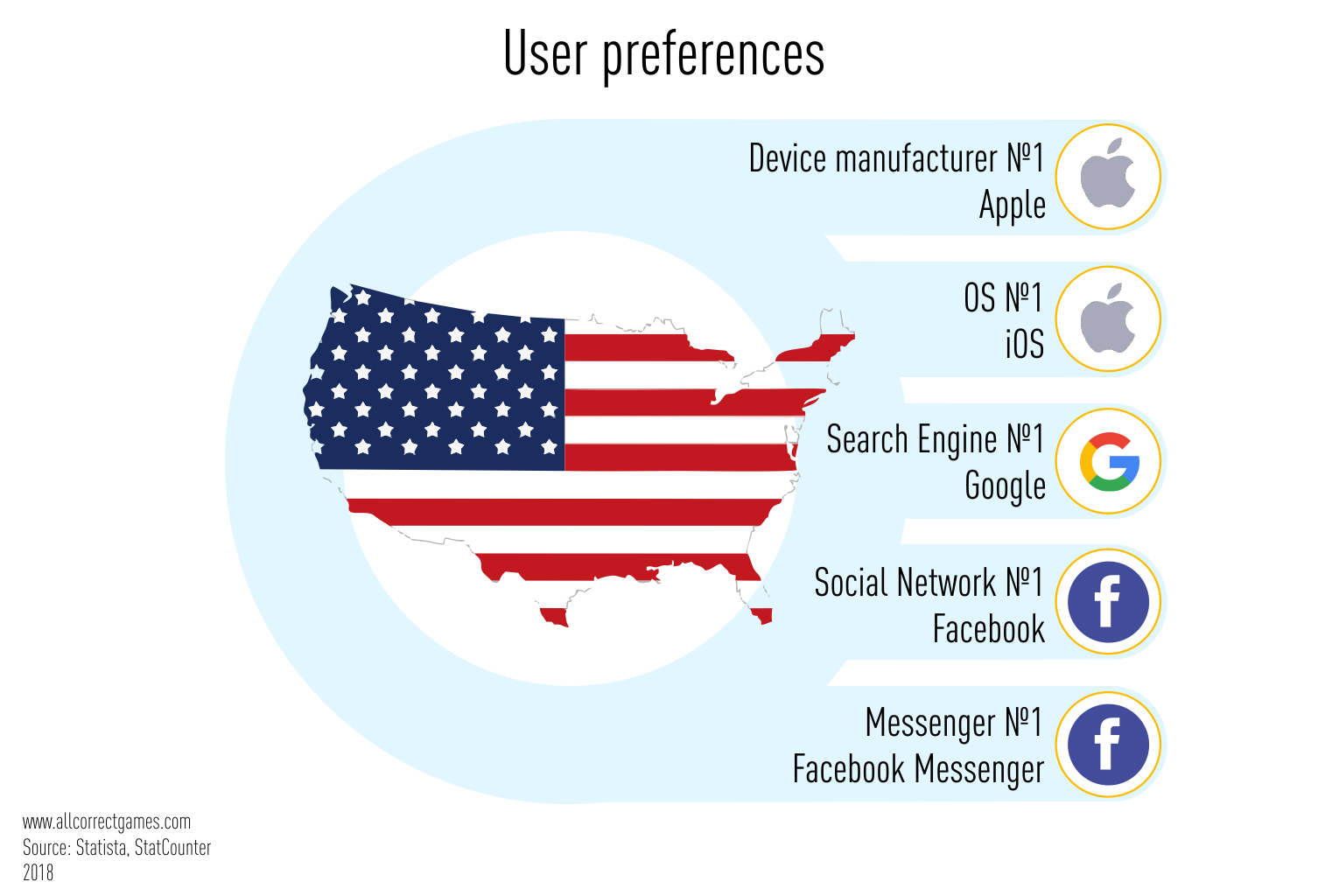 User preferences

Device manufacturer №1
Apple

OS №1
iOS

Search Engine №1
Google

Social Network №1
Facebook

Messenger №1
Facebook Messenger

www.allcorrectgames.com
Source: Statista, StatCounter
2018